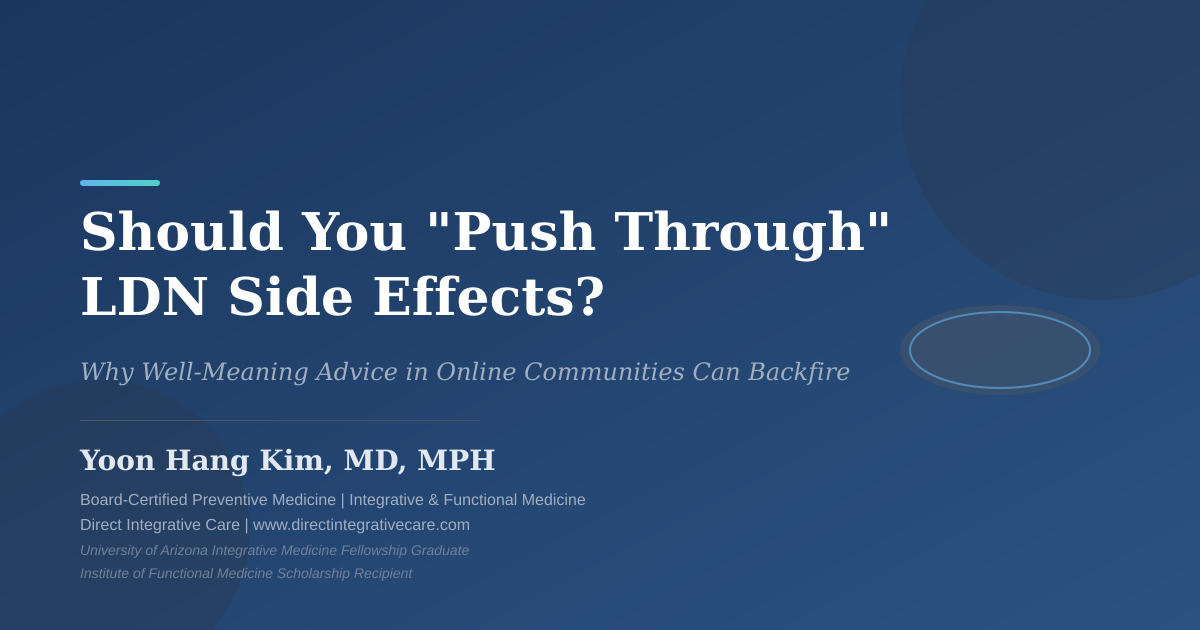 Should You "Push Through" LDN Side Effects?

Why Well-Meaning Advice in Online Communities Can Backfire

Yoon Hang Kim, MD, MPH

Board-Certified Preventive Medicine | Integrative & Functional Medicine
Direct Integrative Care | www.directintegrativecare.com
University of Arizona Integrative Medicine Fellowship Graduate
Institute of Functional Medicine Scholarship Recipient